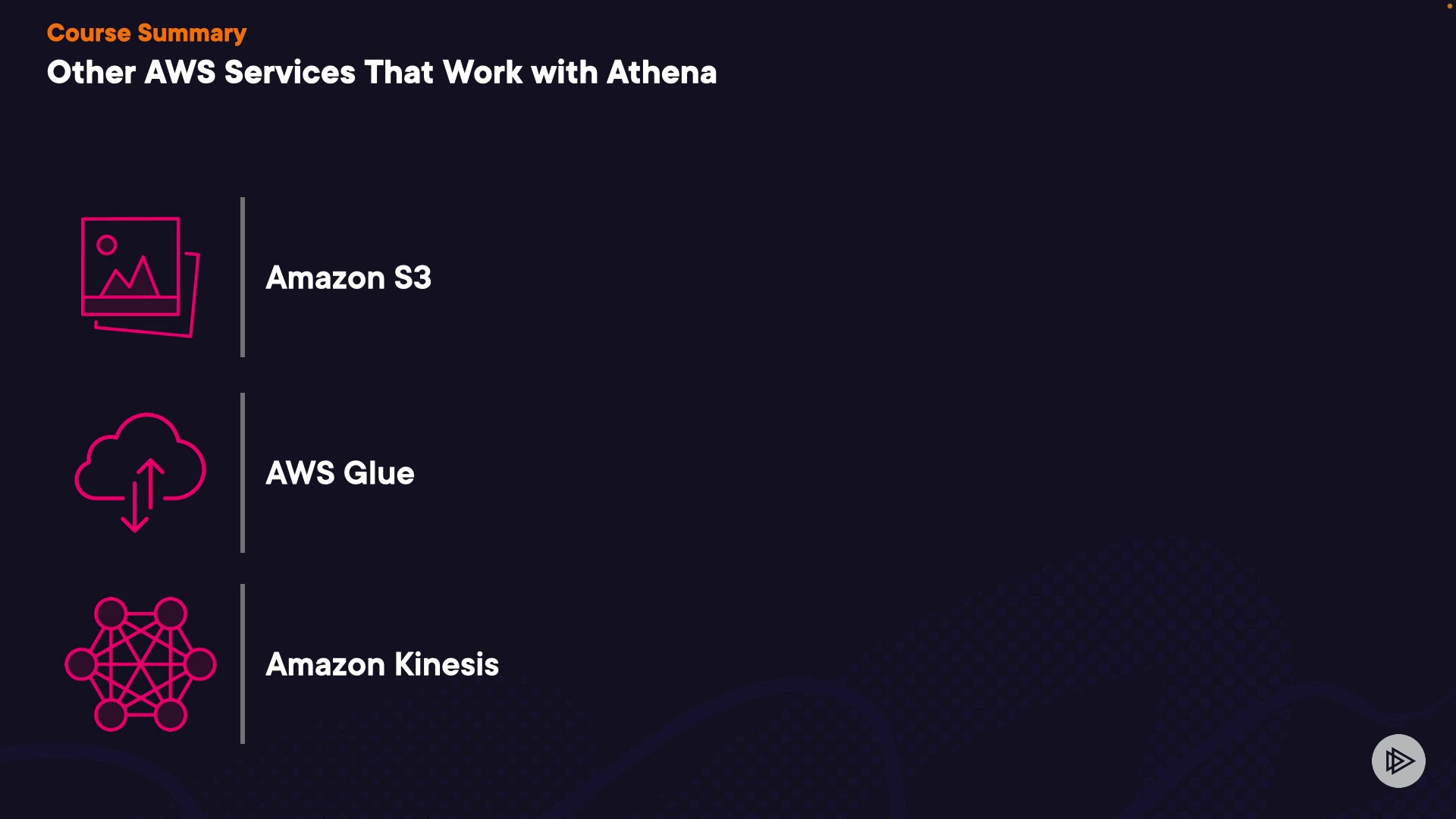 Course Summary

Other AWS Services That Work with Athena

Amazon S3

AWS Glue

Amazon Kinesis